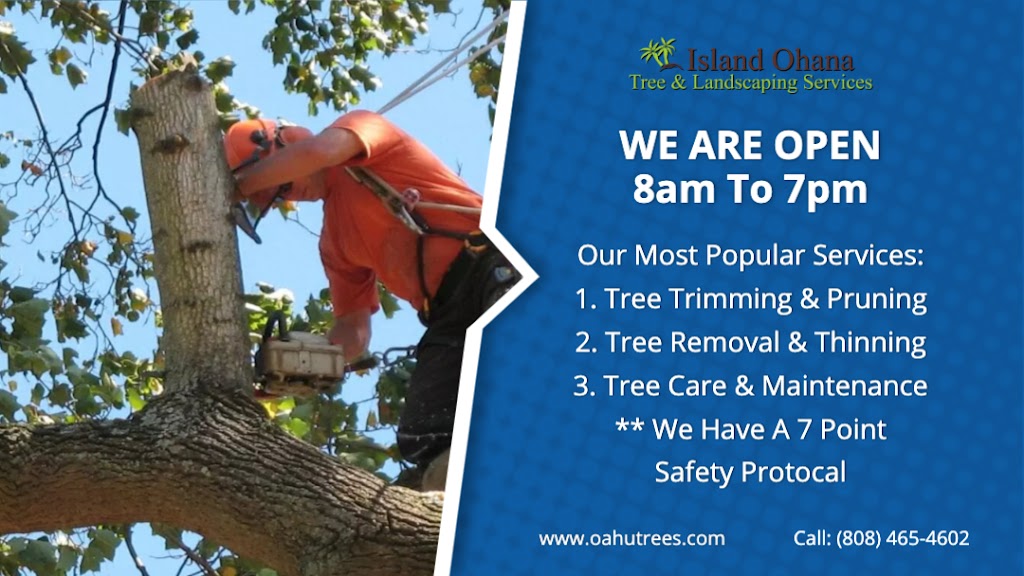 Island Ohana
Tree & Landscaping Services

WE ARE OPEN
8am To 7pm

Our Most Popular Services:
1. Tree Trimming & Pruning
2. Tree Removal & Thinning
3. Tree Care & Maintenance
** We Have A 7 Point Safety Protocal

www.oahutrees.com

Call: (808) 465-4602